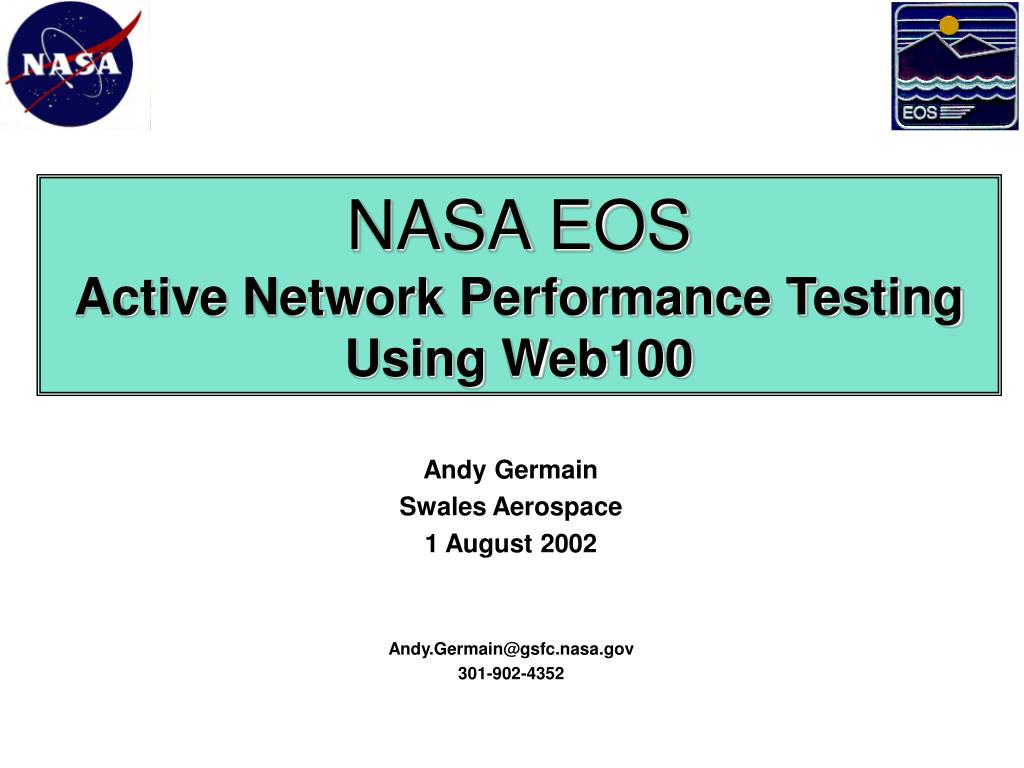 NASA

EOS

NASA EOS
Active Network Performance Testing Using Web100

Andy Germain
Swales Aerospace
1 August 2002

Andy.Germain@gsfc.nasa.gov
301-902-4352